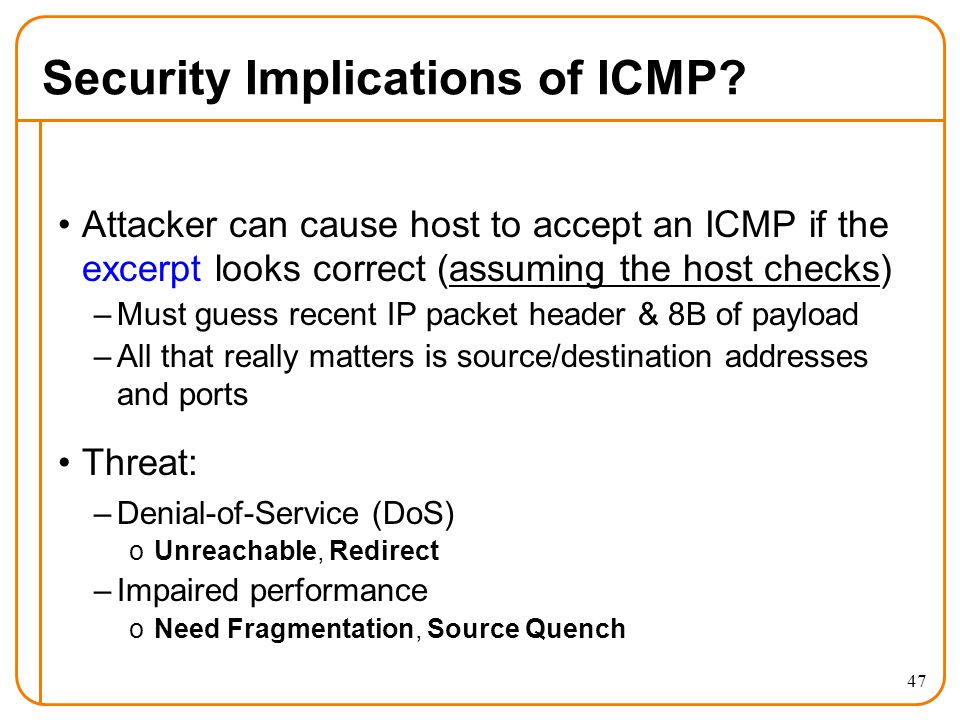 Security Implications of ICMP?

• Attacker can cause host to accept an ICMP if the excerpt looks correct (assuming the host checks)
– Must guess recent IP packet header & 8B of payload
– All that really matters is source/destination addresses and ports

• Threat:
– Denial-of-Service (DoS)
o Unreachable, Redirect
– Impaired performance
o Need Fragmentation, Source Quench

47